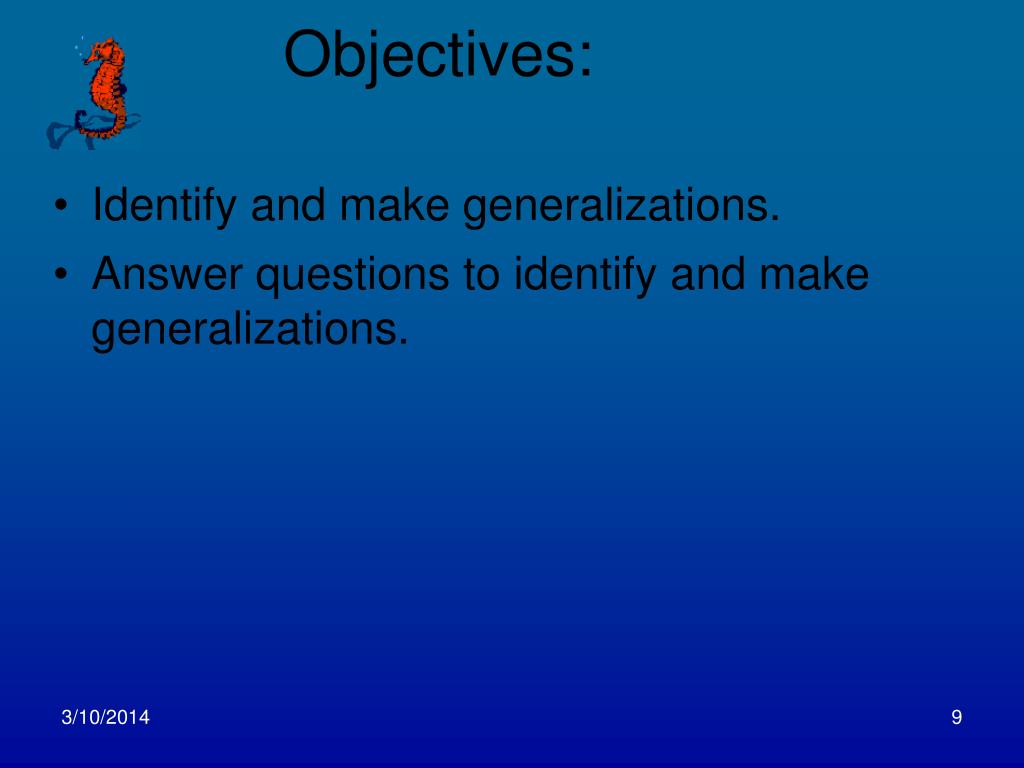 Objectives:

• Identify and make generalizations.
• Answer questions to identify and make generalizations.

3/10/2014

9